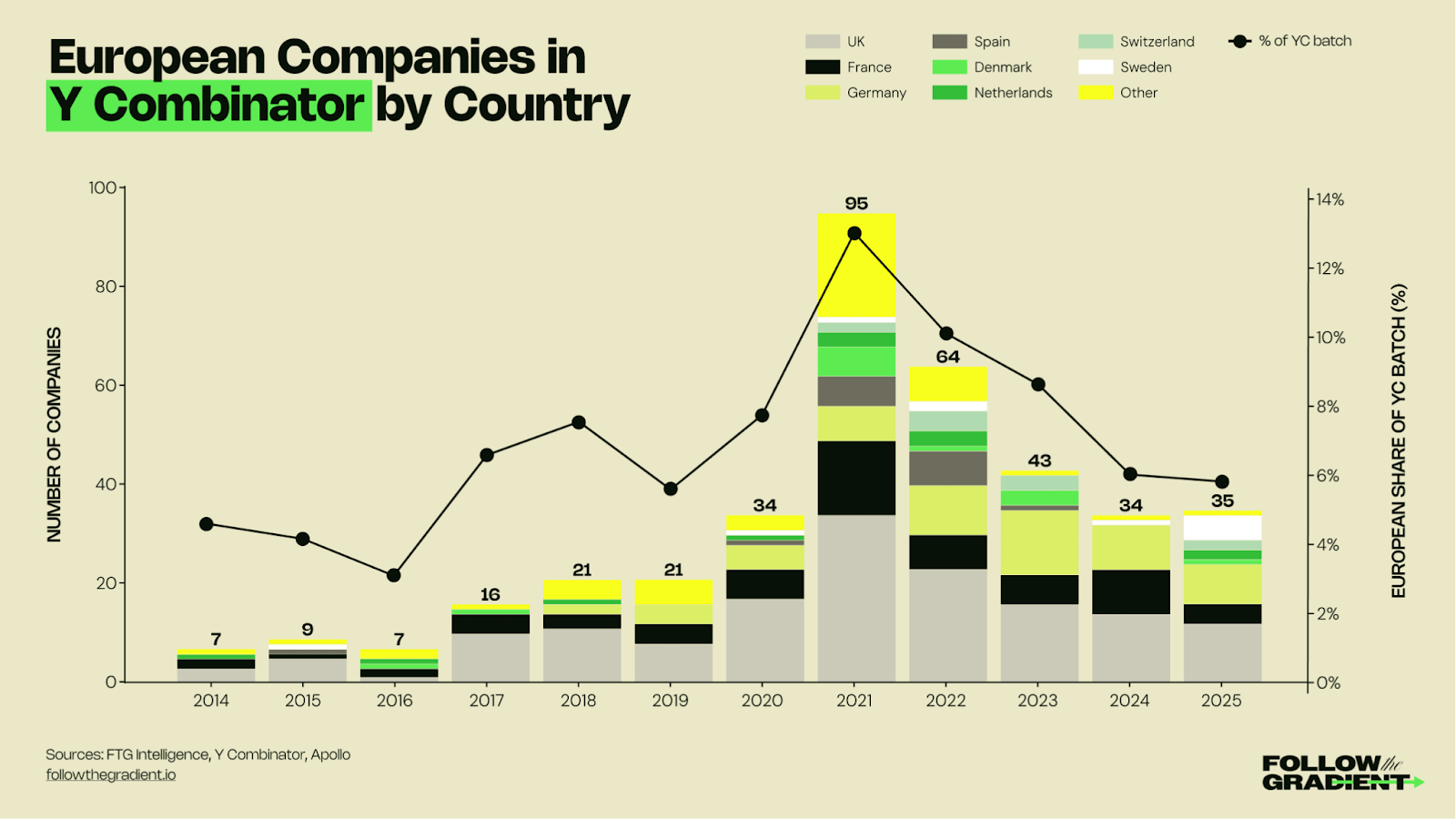 European Companies in Y Combinator by Country

UK
France
Germany
Spain
Denmark
Netherlands
Switzerland
Sweden
Other
% of YC batch

NUMBER OF COMPANIES

100
80
60
40
20
0

7
9
7
16
21
21
34
95
64
43
34
35

2014
2015
2016
2017
2018
2019
2020
2021
2022
2023
2024
2025

14%
12%
10%
8%
6%
4%
2%
0%

EUROPEAN SHARE OF YC BATCH (%)

Sources: FTG Intelligence, Y Combinator, Apollo
followthegradient.io

FOLLOW the GRADIENT